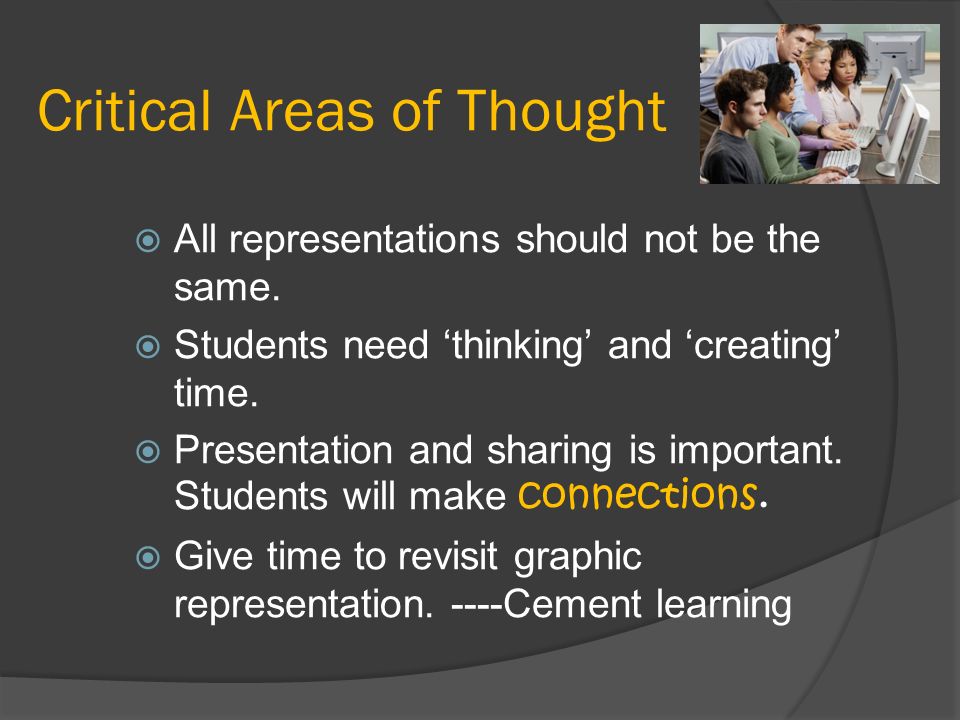 Critical Areas of Thought

All representations should not be the same.

Students need ‘thinking’ and ‘creating’ time.

Presentation and sharing is important. Students will make connections.

Give time to revisit graphic representation. ----Cement learning